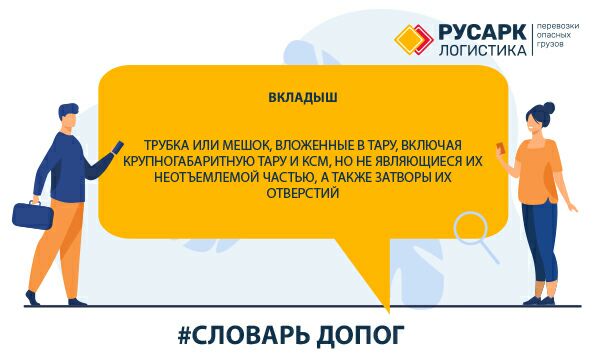 РУСАРК ЛОГИСТИКА
перевозки опасных грузов

ВКЛАДЫШ

ТРУБКА ИЛИ МЕШОК, ВЛОЖЕННЫЕ В ТАРУ, ВКЛЮЧАЯ КРУПНОГАБАРИТНУЮ ТАРУ И КСМ, НО НЕ ЯВЛЯЮЩИЕСЯ ИХ НЕОТЪЕМЛЕМОЙ ЧАСТЬЮ, А ТАКЖЕ ЗАТВОРЫ ИХ ОТВЕРСТИЙ

#СЛОВАРЬ ДОПОГ